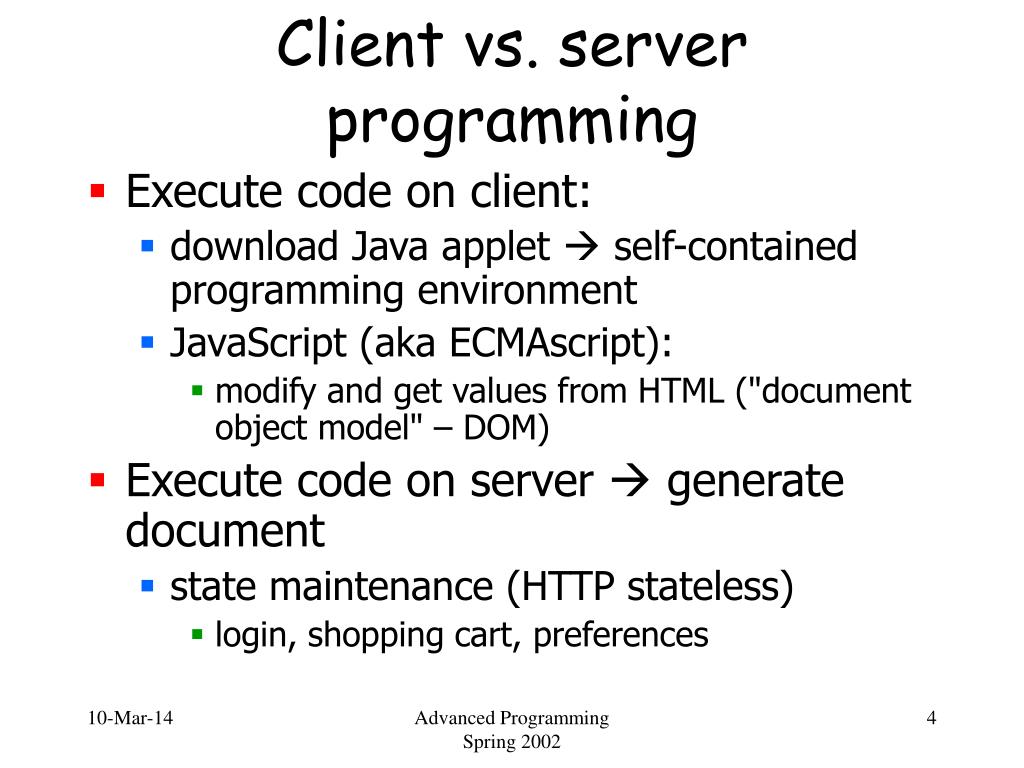 Client vs. server programming

- Execute code on client:
  - download Java applet → self-contained programming environment
  - JavaScript (aka ECMAscript):
    - modify and get values from HTML ("document object model" – DOM)
- Execute code on server → generate document
  - state maintenance (HTTP stateless)
    - login, shopping cart, preferences

10-Mar-14

Advanced Programming
Spring 2002

4